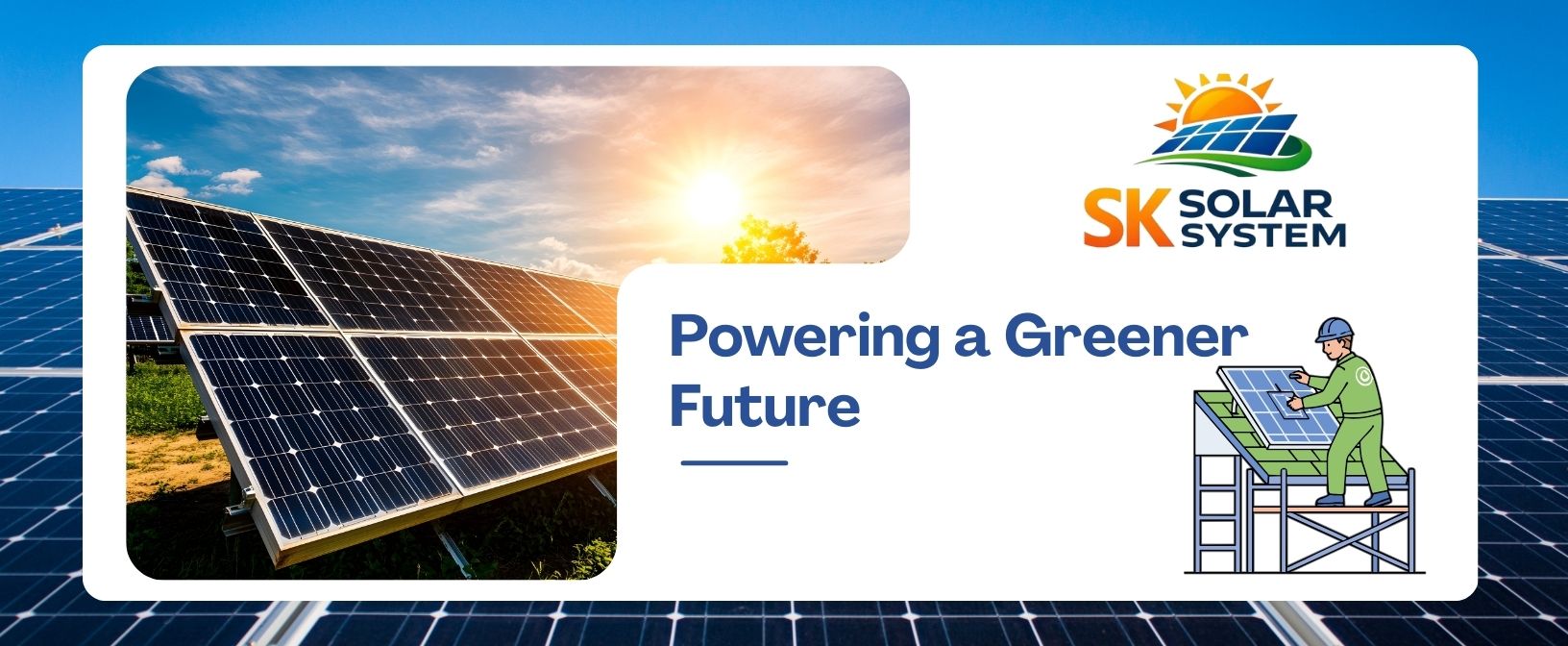 SK SOLAR SYSTEM

Powering a Greener Future